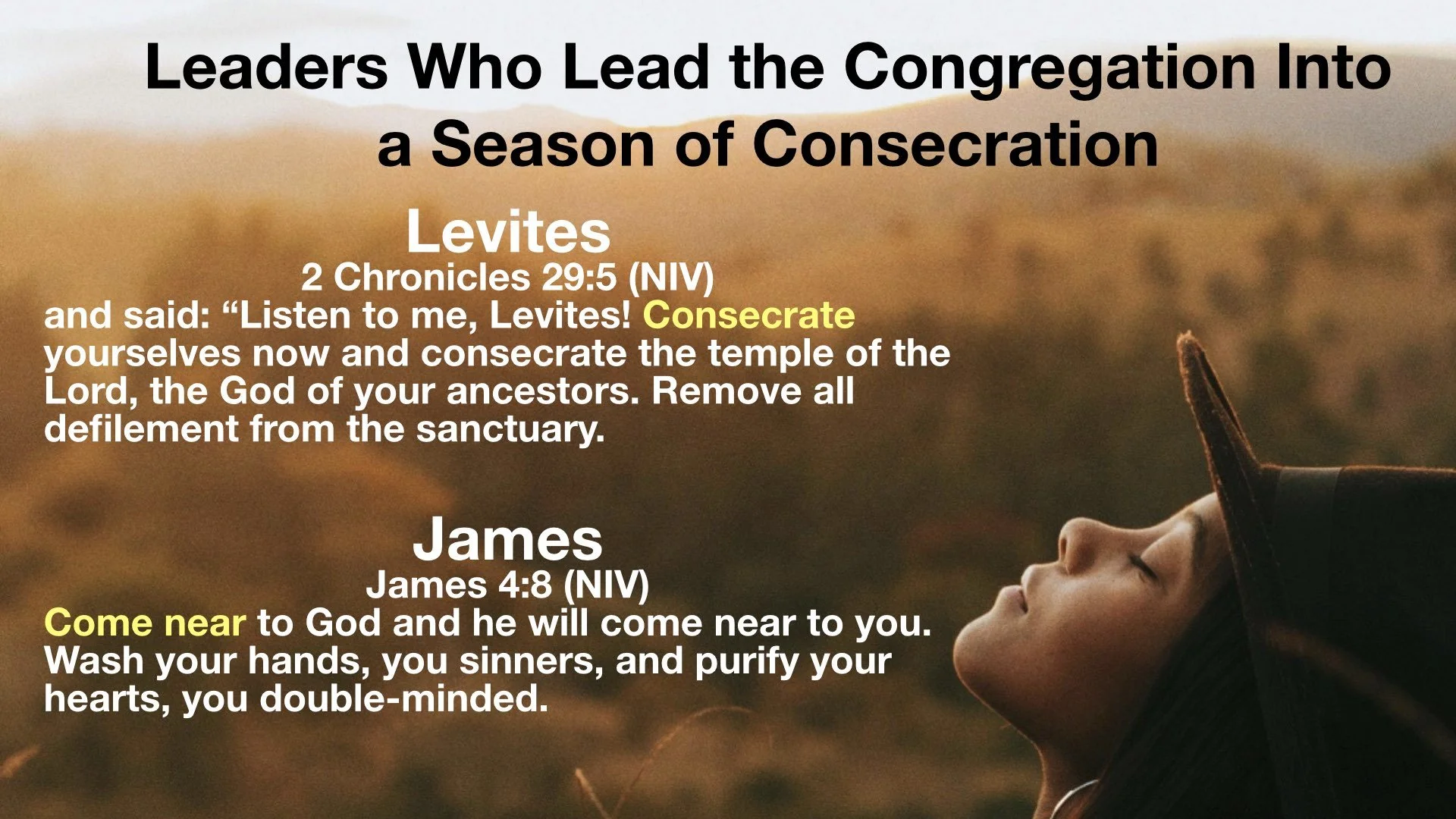 Leaders Who Lead the Congregation Into a Season of Consecration

Levites
2 Chronicles 29:5 (NIV)
and said: “Listen to me, Levites! Consecrate yourselves now and consecrate the temple of the Lord, the God of your ancestors. Remove all defilement from the sanctuary.

James
James 4:8 (NIV)
Come near to God and he will come near to you. Wash your hands, you sinners, and purify your hearts, you double-minded.